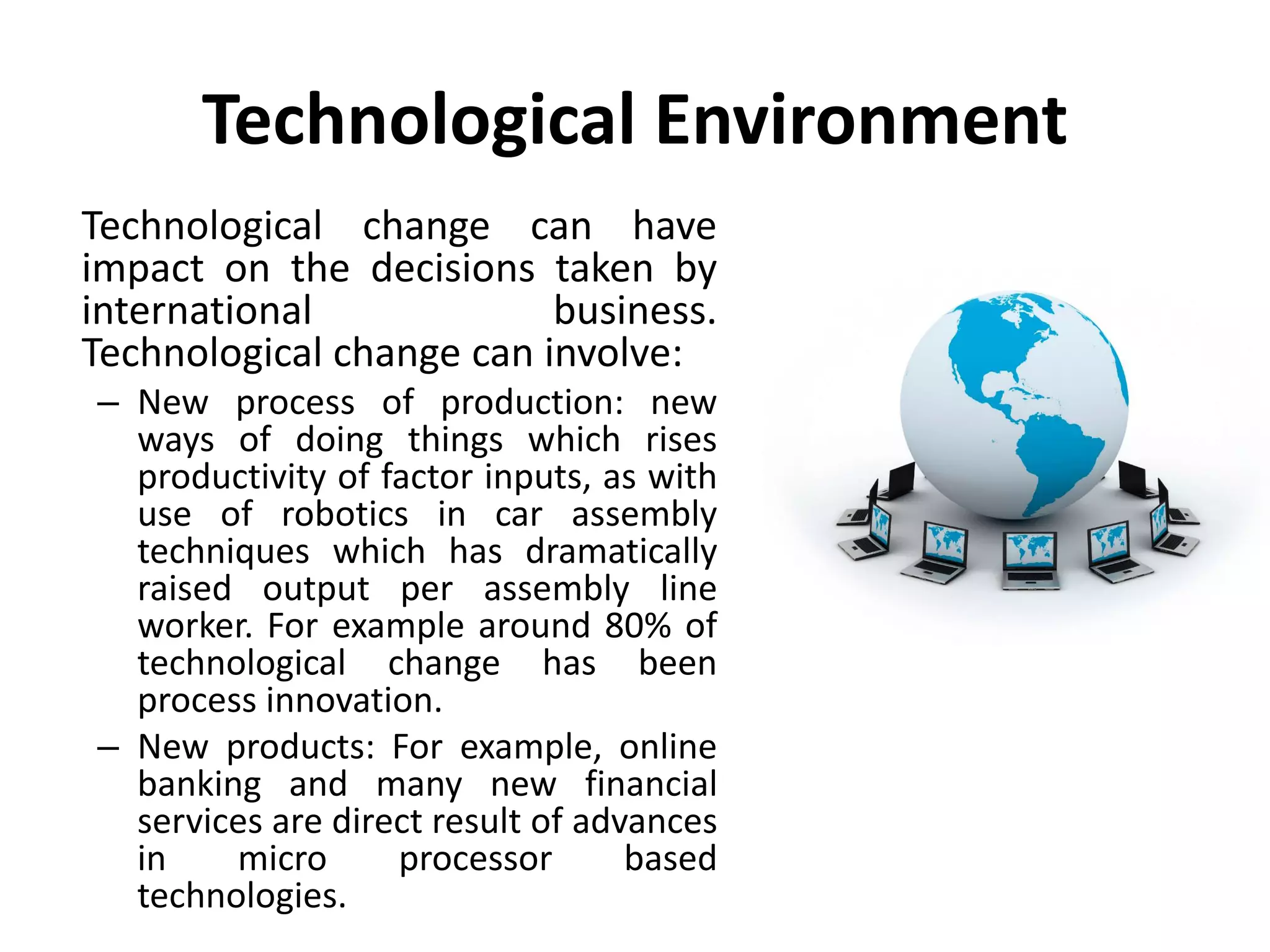 Technological Environment

Technological change can have impact on the decisions taken by international business. Technological change can involve:

– New process of production: new ways of doing things which rises productivity of factor inputs, as with use of robotics in car assembly techniques which has dramatically raised output per assembly line worker. For example around 80% of technological change has been process innovation.

– New products: For example, online banking and many new financial services are direct result of advances in micro processor based technologies.